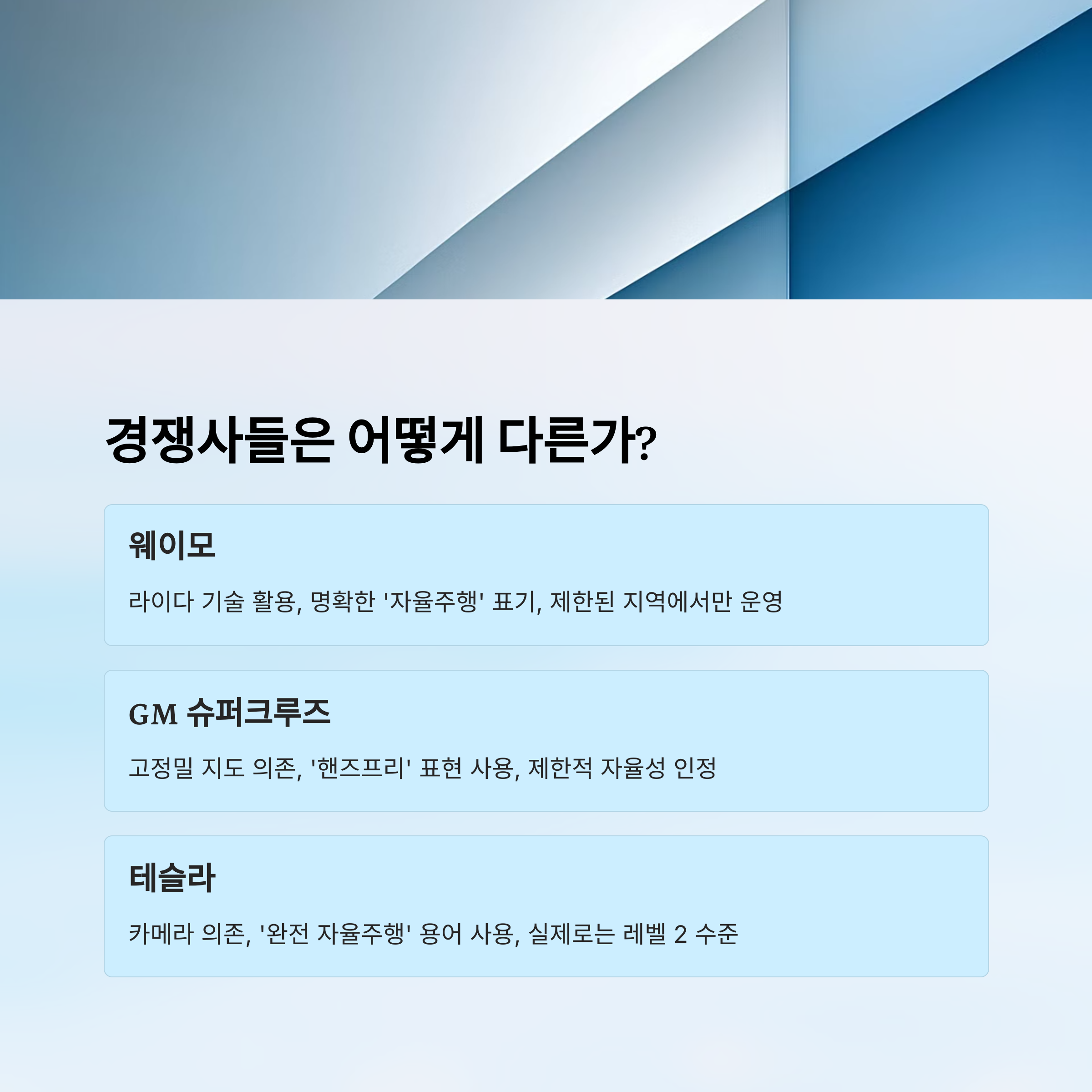 경쟁사들은 어떻게 다른가?

웨이모

라이다 기술 활용, 명확한 '자율주행' 표기, 제한된 지역에서만 운영

GM 슈퍼크루즈

고정밀 지도 의존, '핸즈프리' 표현 사용, 제한적 자율성 인정

테슬라

카메라 의존, '완전 자율주행' 용어 사용, 실제로는 레벨 2 수준